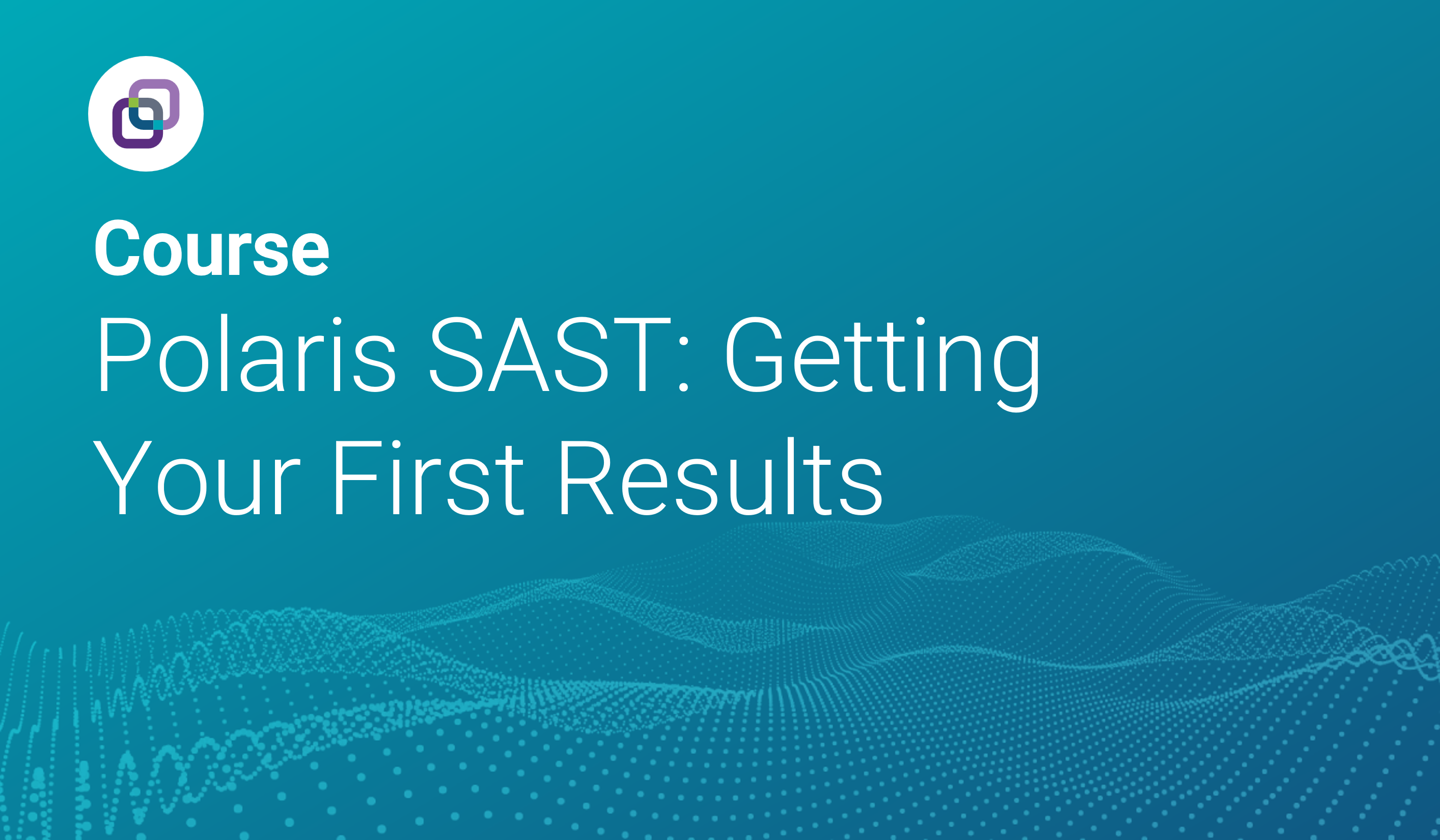 Course

Polaris SAST: Getting Your First Results